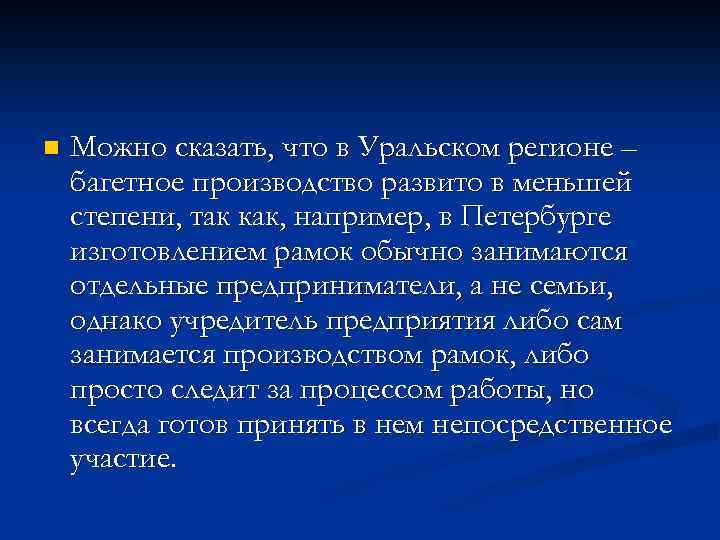 Можно сказать, что в Уральском регионе – багетное производство развито в меньшей степени, так как, например, в Петербурге изготовлением рамок обычно занимаются отдельные предприниматели, а не семьи, однако учредитель предприятия либо сам занимается производством рамок, либо просто следит за процессом работы, но всегда готов принять в нем непосредственное участие.